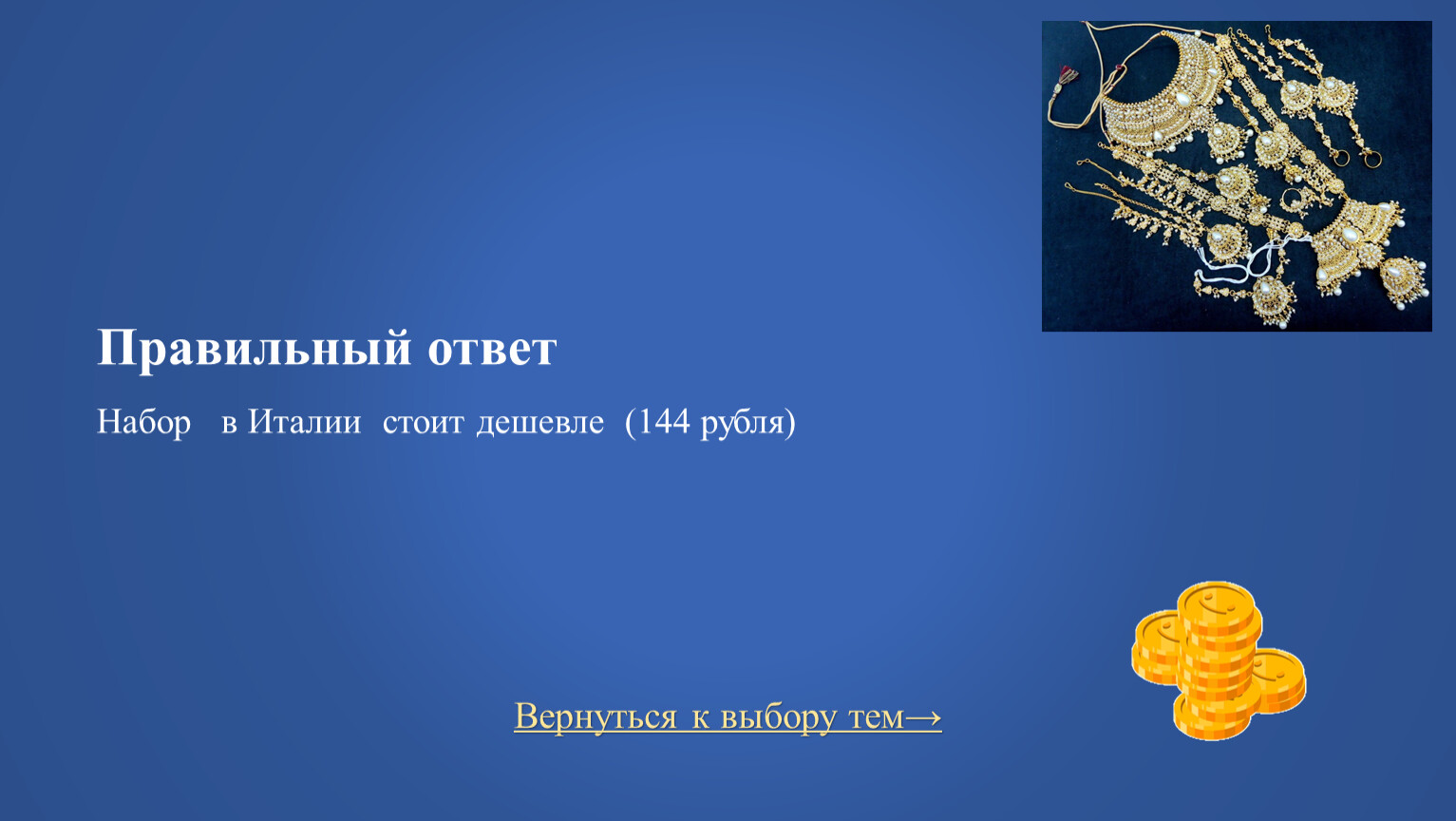 Правильный ответ

Набор в Италии стоит дешевле (144 рубля)

Вернуться к выбору тем→